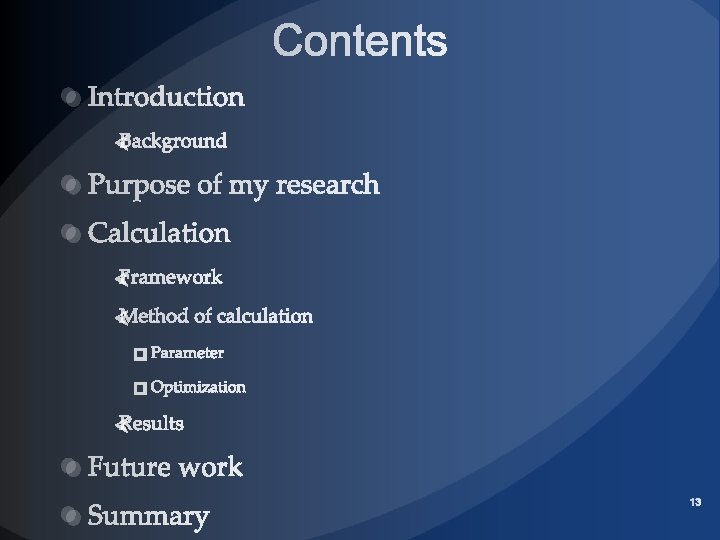 Contents

Introduction

Background

Purpose of my research

Calculation

Framework

Method of calculation

Parameter

Optimization

Results

Future work

Summary

13